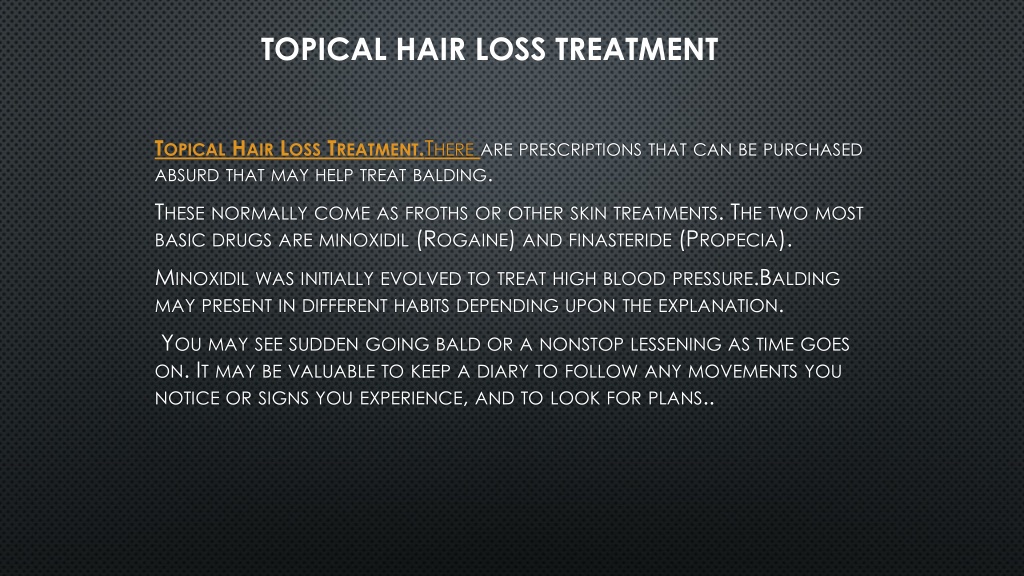 TOPICAL HAIR LOSS TREATMENT

Topical Hair Loss Treatment.There are prescriptions that can be purchased absurd that may help treat balding.

These normally come as froths or other skin treatments. The two most basic drugs are minoxidil (Rogaine) and finasteride (Propecia).

Minoxidil was initially evolved to treat high blood pressure.Balding may present in different habits depending upon the explanation.

You may see sudden going bald or a nonstop lessening as time goes on. It may be valuable to keep a diary to follow any movements you notice or signs you experience, and to look for plans..